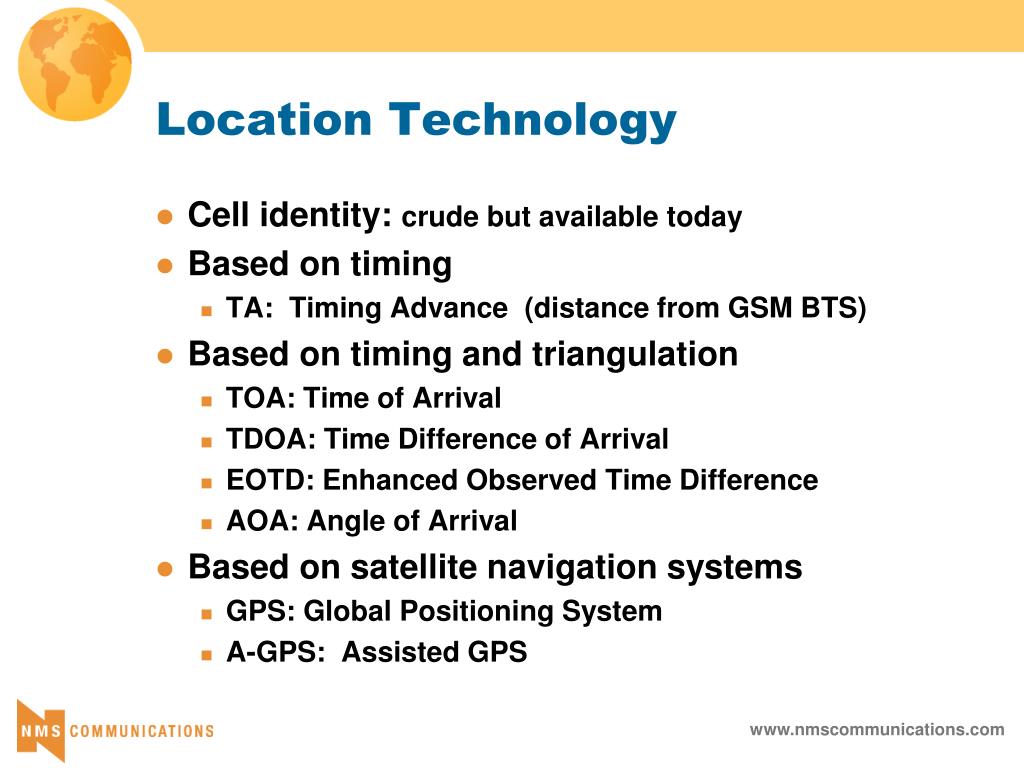 Location Technology

- Cell identity: crude but available today
- Based on timing
  - TA: Timing Advance (distance from GSM BTS)
- Based on timing and triangulation
  - TOA: Time of Arrival
  - TDOA: Time Difference of Arrival
  - EOTD: Enhanced Observed Time Difference
  - AOA: Angle of Arrival
- Based on satellite navigation systems
  - GPS: Global Positioning System
  - A-GPS: Assisted GPS

NMS COMMUNICATIONS

www.nmscommunications.com